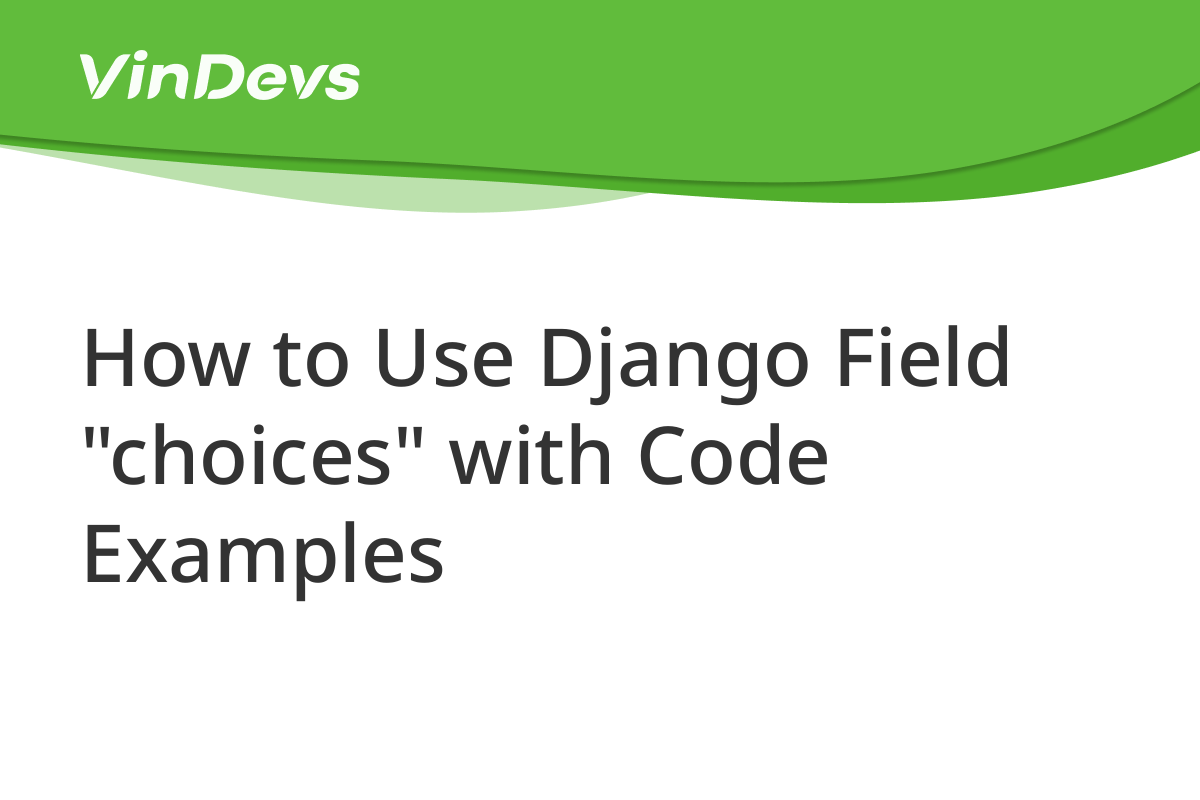 VinDevs

How to Use Django Field "choices" with Code Examples